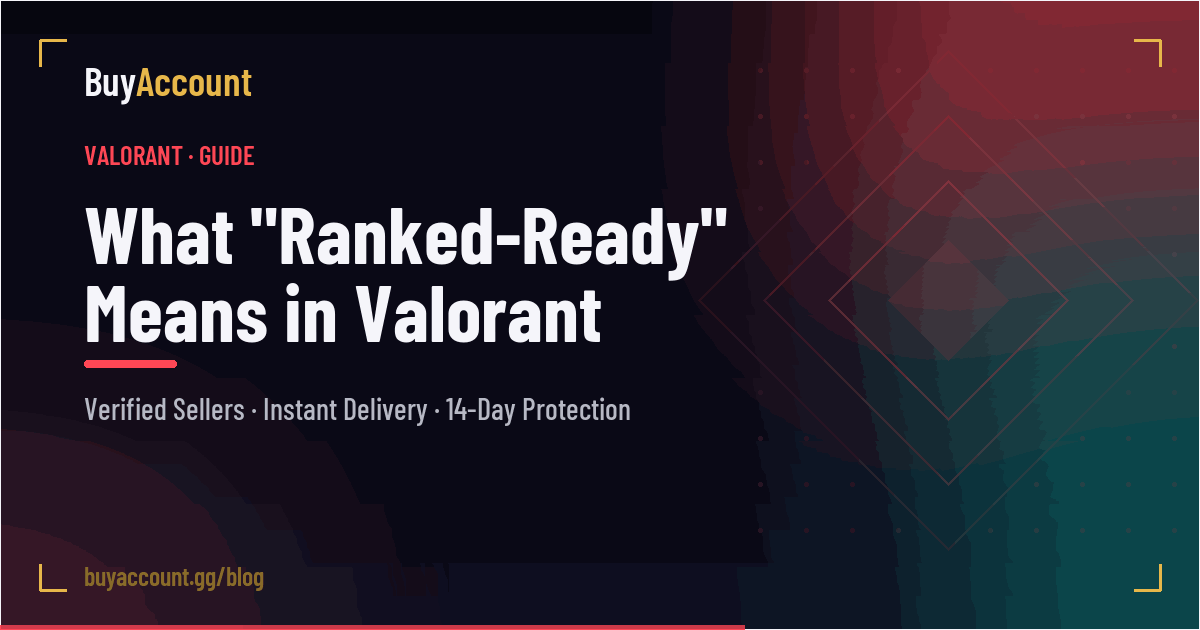 BuyAccount

VALORANT · GUIDE

What "Ranked-Ready" Means in Valorant

Verified Sellers · Instant Delivery · 14-Day Protection

buyaccount.gg/blog